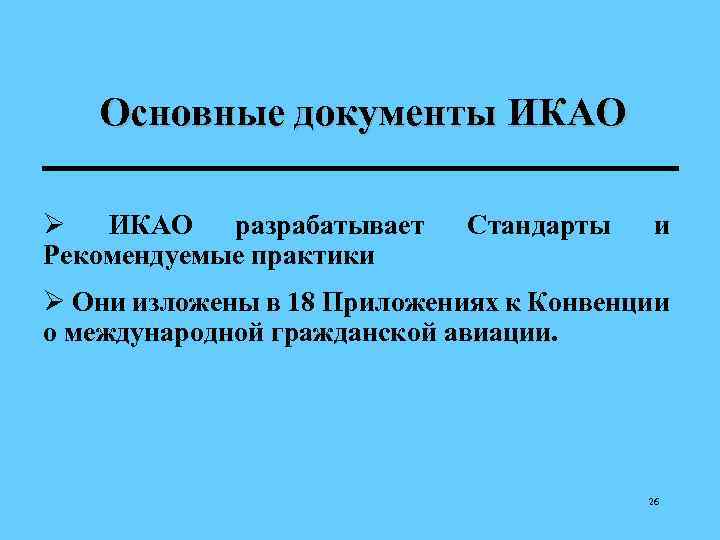 Основные документы ИКАО

➢ ИКАО разрабатывает Стандарты и Рекомендуемые практики

➢ Они изложены в 18 Приложениях к Конвенции о международной гражданской авиации.

26